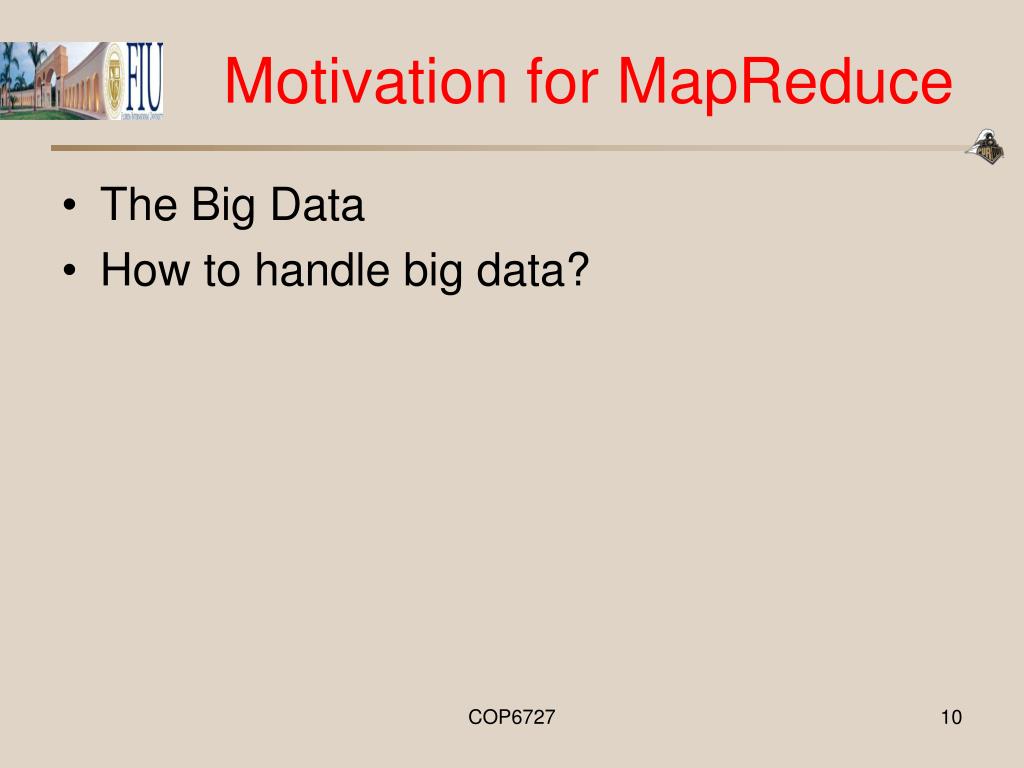 FIU

Motivation for MapReduce

• The Big Data
• How to handle big data?

COP6727

10